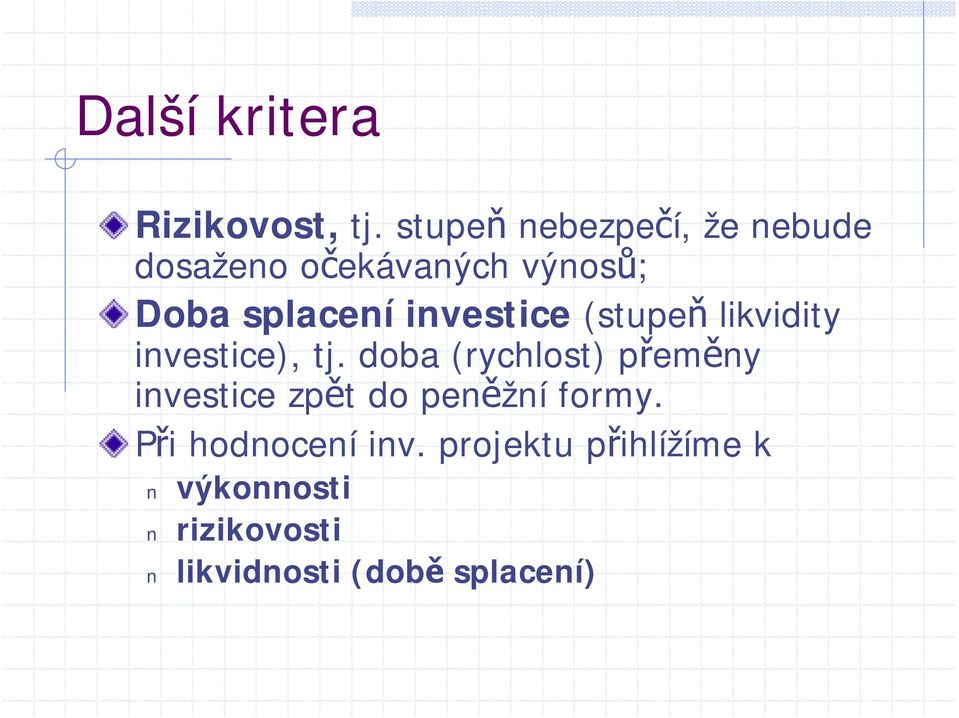 Další kritera

Rizikovost, tj. stupeň nebezpečí, že nebude dosaženo očekávaných výnosů;

Doba splacení investice (stupeň likvidity investice), tj. doba (rychlost) přeměny investice zpět do peněžní formy.

Při hodnocení inv. projektu přihlížíme k

n výkonnosti
n rizikovosti
n likvidnosti (době splacení)